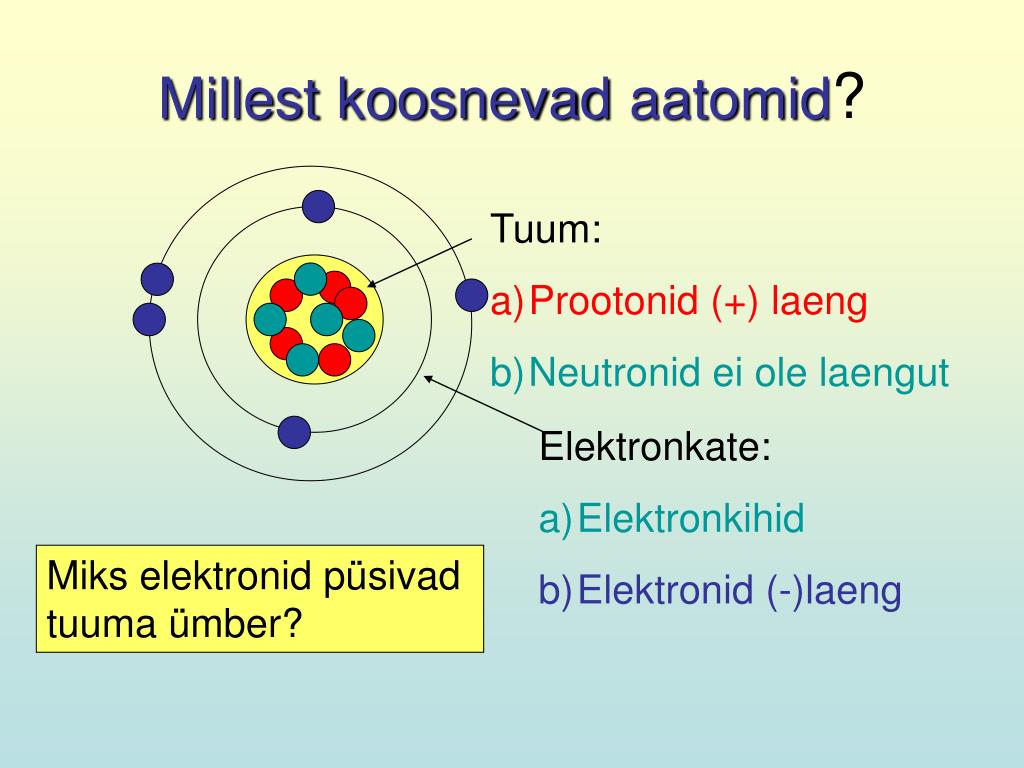 Millest koosnevad aatomid?

Tuum:

a) Prootonid (+) laeng

b) Neutronid ei ole laengut

Elektronkate:

a) Elektronkihid

b) Elektronid (-)laeng

Miks elektronid püsivad tuuma ümber?